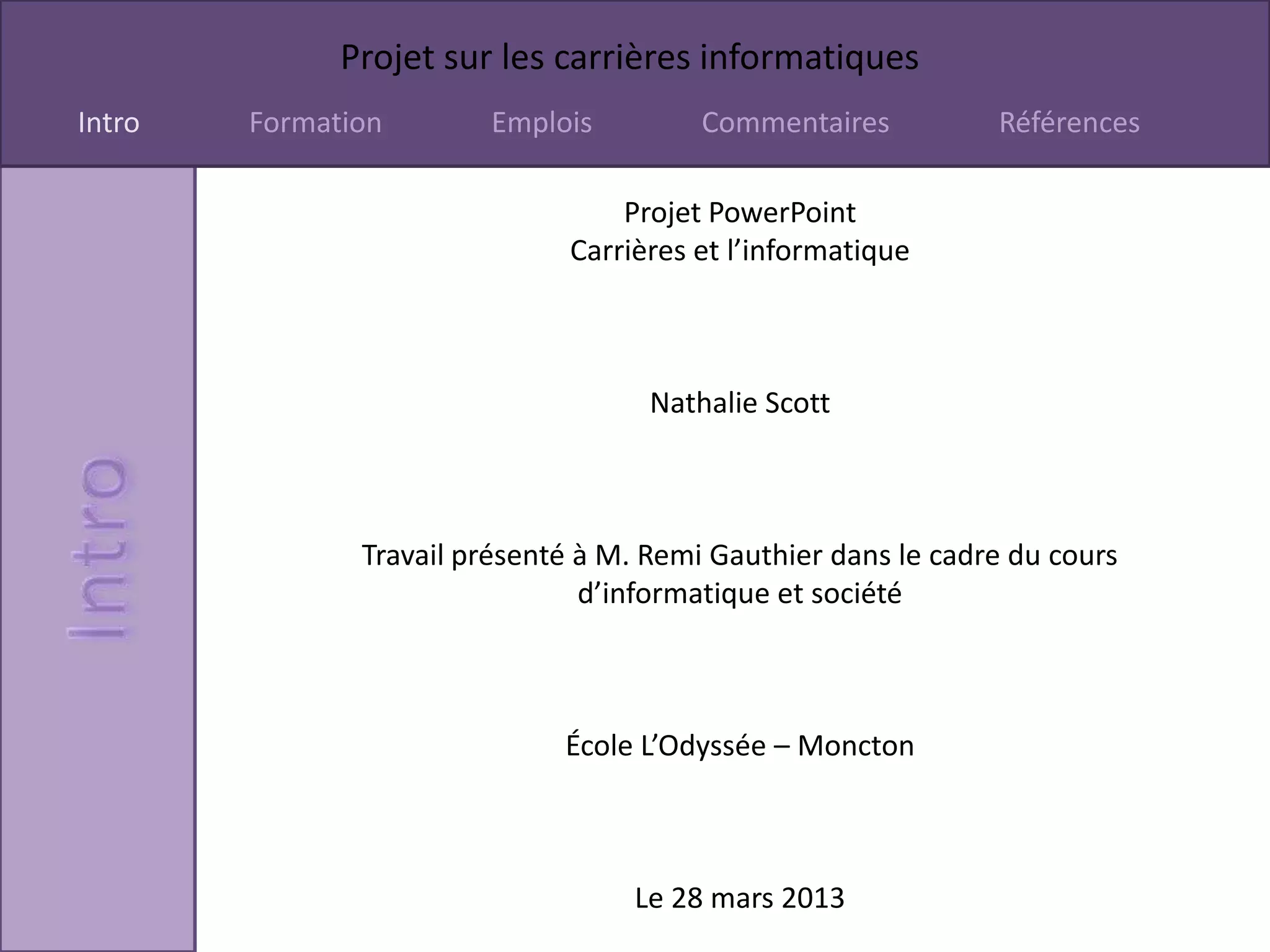 Projet sur les carrières informatiques

Intro Formation Emplois Commentaires Références

Intro

Projet PowerPoint
Carrières et l’informatique

Nathalie Scott

Travail présenté à M. Remi Gauthier dans le cadre du cours d’informatique et société

École L’Odyssée – Moncton

Le 28 mars 2013